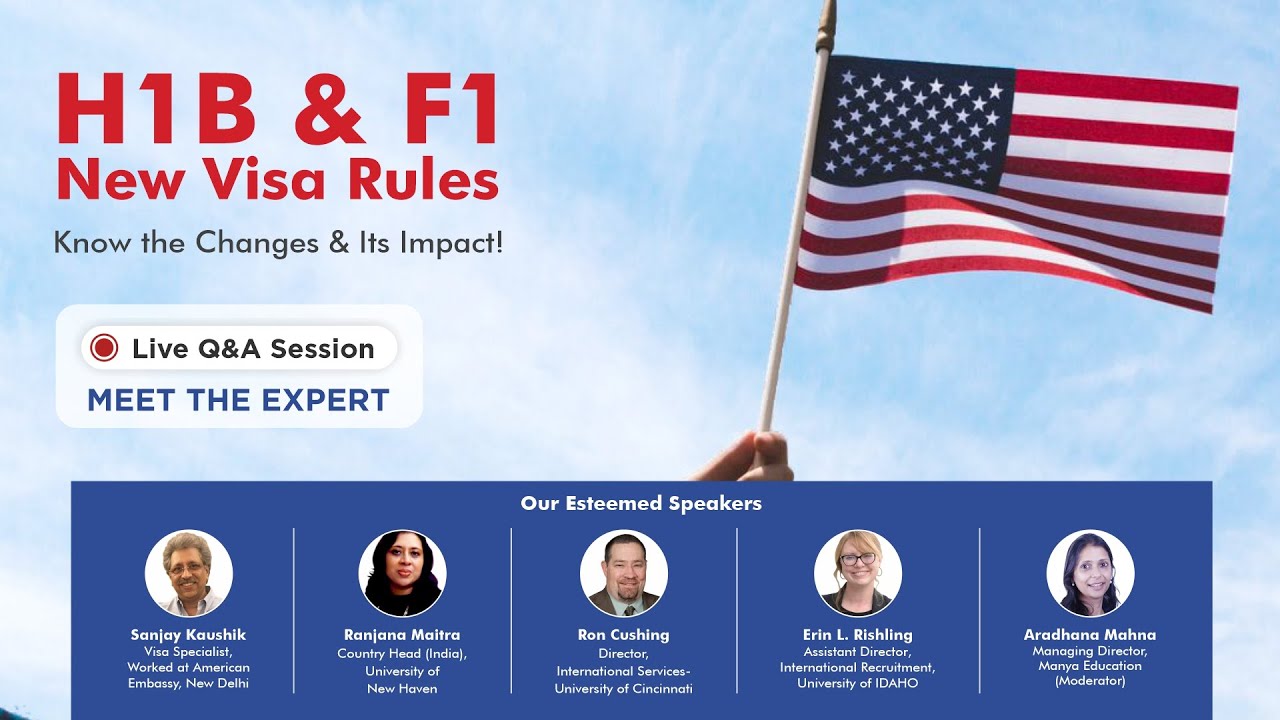 H1B & F1
New Visa Rules

Know the Changes & Its Impact!

Live Q&A Session

MEET THE EXPERT

Our Esteemed Speakers

Sanjay Kaushik
Visa Specialist, Worked at American Embassy, New Delhi

Ranjana Maitra
Country Head (India), University of New Haven

Ron Cushing
Director, International Services- University of Cincinnati

Erin L. Rishling
Assistant Director, International Recruitment, University of IDAHO

Aradhana Mahna
Managing Director, Manya Education (Moderator)